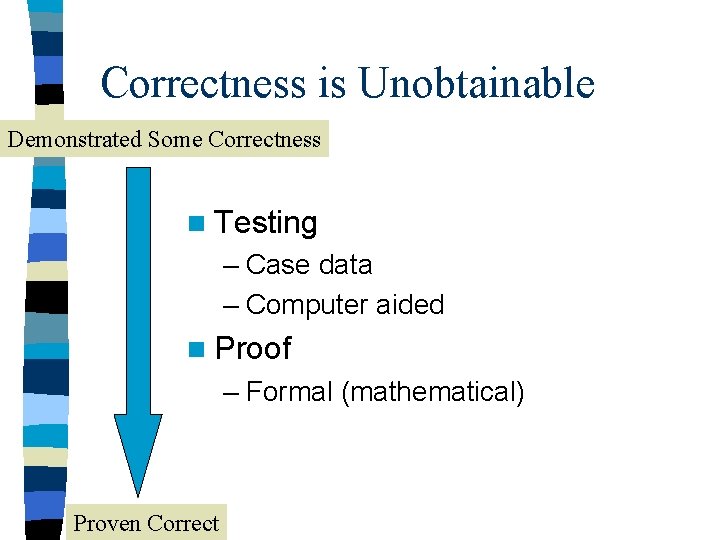 Correctness is Unobtainable

Demonstrated Some Correctness

Testing
– Case data
– Computer aided

Proof
– Formal (mathematical)

Proven Correct